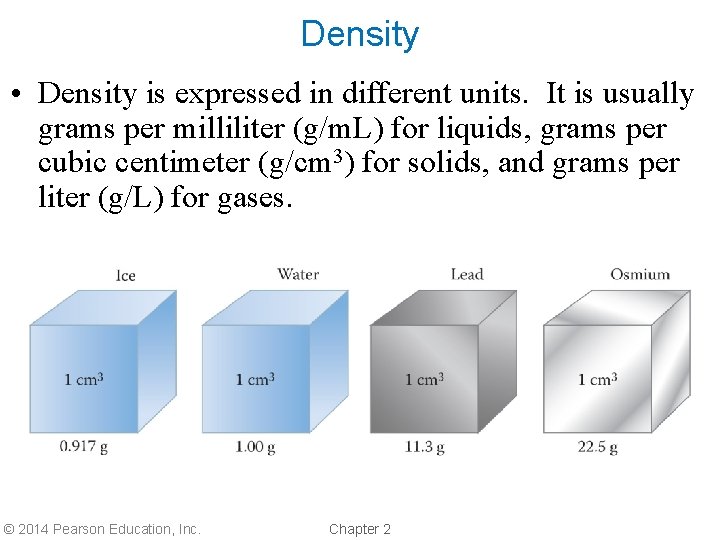 Density

• Density is expressed in different units. It is usually grams per milliliter (g/mL) for liquids, grams per cubic centimeter (g/cm$^3$) for solids, and grams per liter (g/L) for gases.

Ice
1 cm$^3$
0.917 g

Water
1 cm$^3$
1.00 g

Lead
1 cm$^3$
11.3 g

Osmium
1 cm$^3$
22.5 g

© 2014 Pearson Education, Inc.

Chapter 2